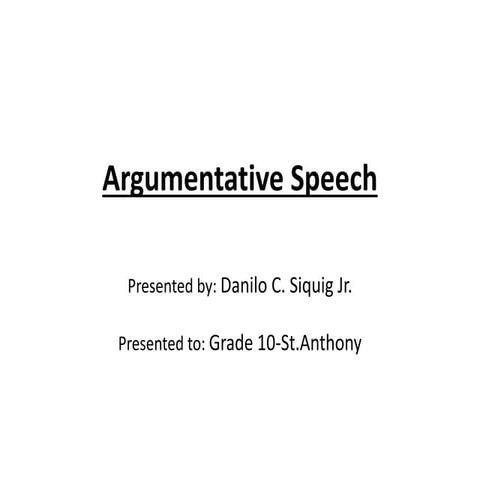 Argumentative Speech

Presented by: Danilo C. Siquig Jr.

Presented to: Grade 10-St.Anthony